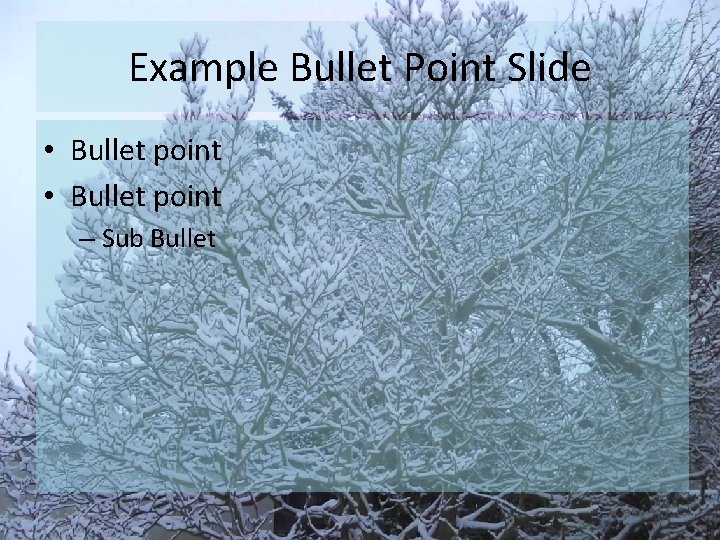 Example Bullet Point Slide

• Bullet point
• Bullet point
– Sub Bullet